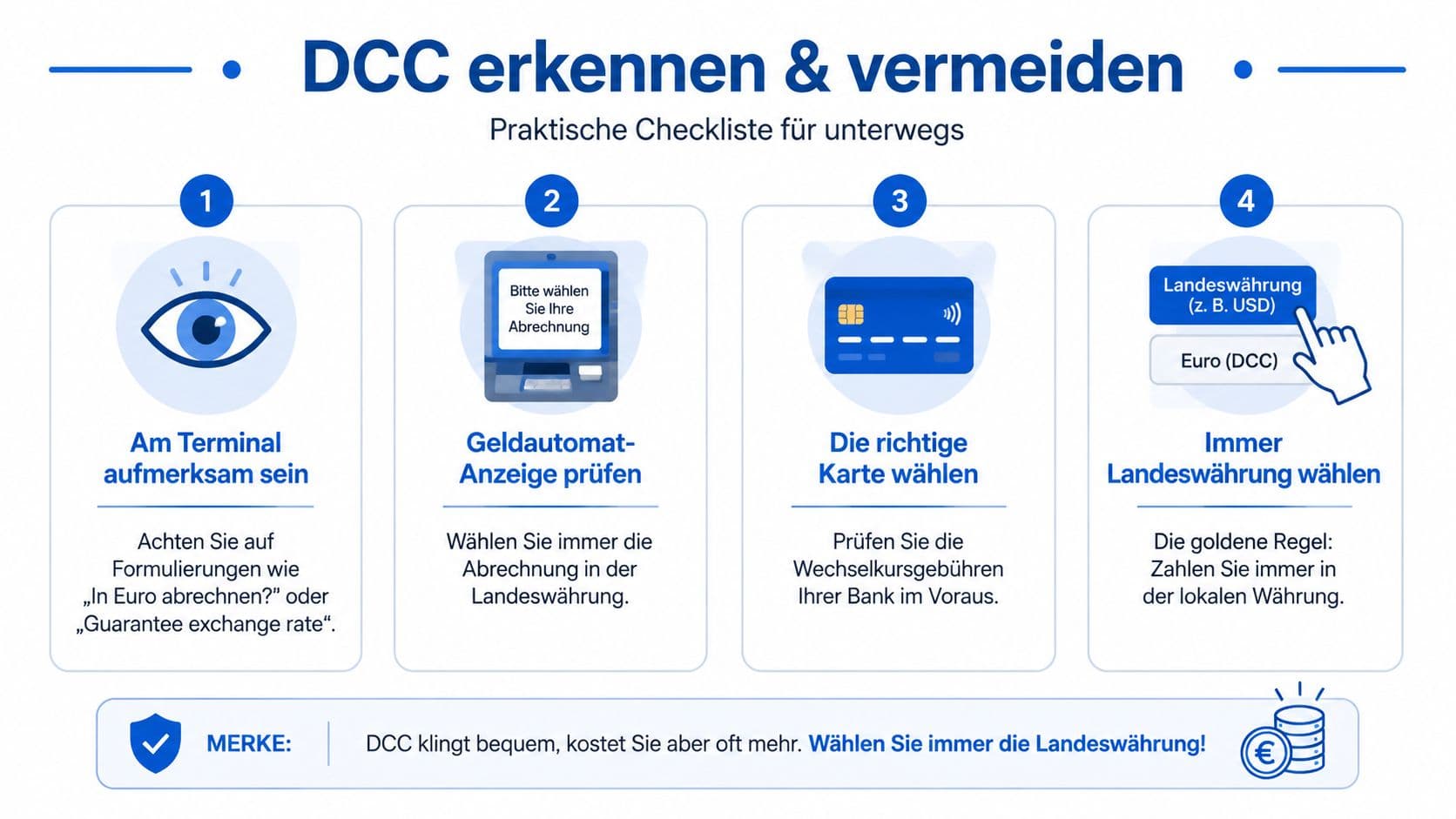 DCC erkennen & vermeiden

Praktische Checkliste für unterwegs

1

Am Terminal aufmerksam sein

Achten Sie auf Formulierungen wie „In Euro abrechnen?" oder „Guarantee exchange rate".

2

Bitte wählen Sie Ihre Abrechnung

Geldautomat-Anzeige prüfen

Wählen Sie immer die Abrechnung in der Landeswährung.

3

Die richtige Karte wählen

Prüfen Sie die Wechselkursgebühren Ihrer Bank im Voraus.

4

Landeswährung (z. B. USD)

Euro (DCC)

Immer Landeswährung wählen

Die goldene Regel: Zahlen Sie immer in der lokalen Währung.

MERKE: DCC klingt bequem, kostet Sie aber oft mehr. Wählen Sie immer die Landeswährung!

€